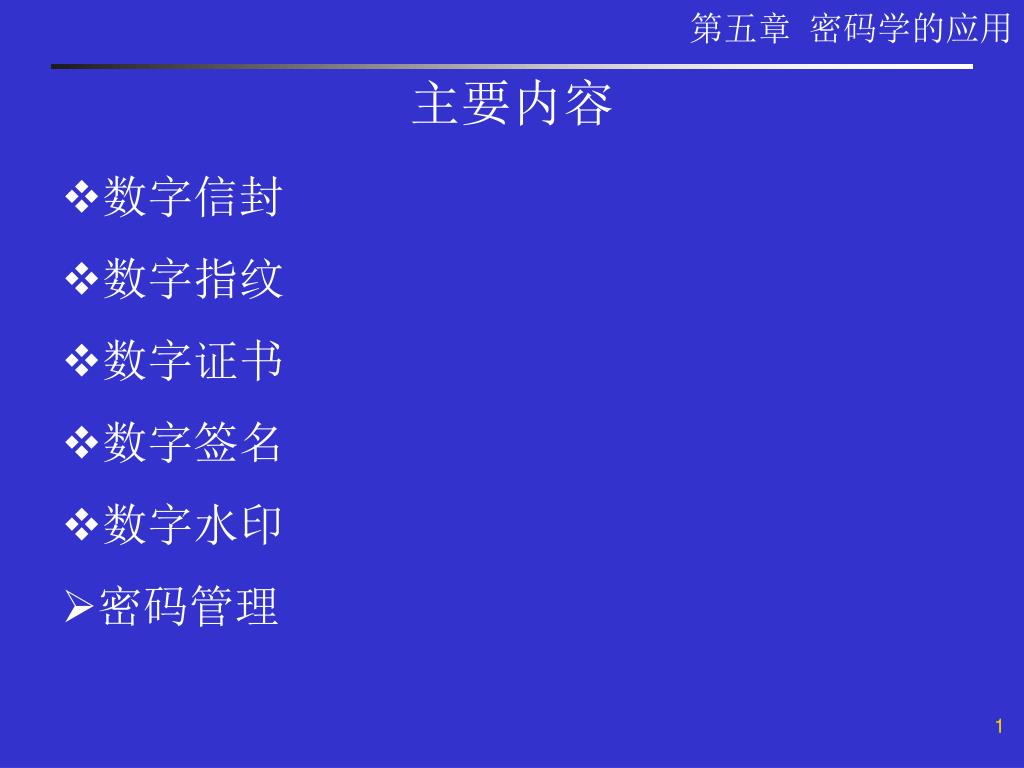 第五章 密码学的应用

主要内容

❖数字信封

❖数字指纹

❖数字证书

❖数字签名

❖数字水印

➢密码管理

1